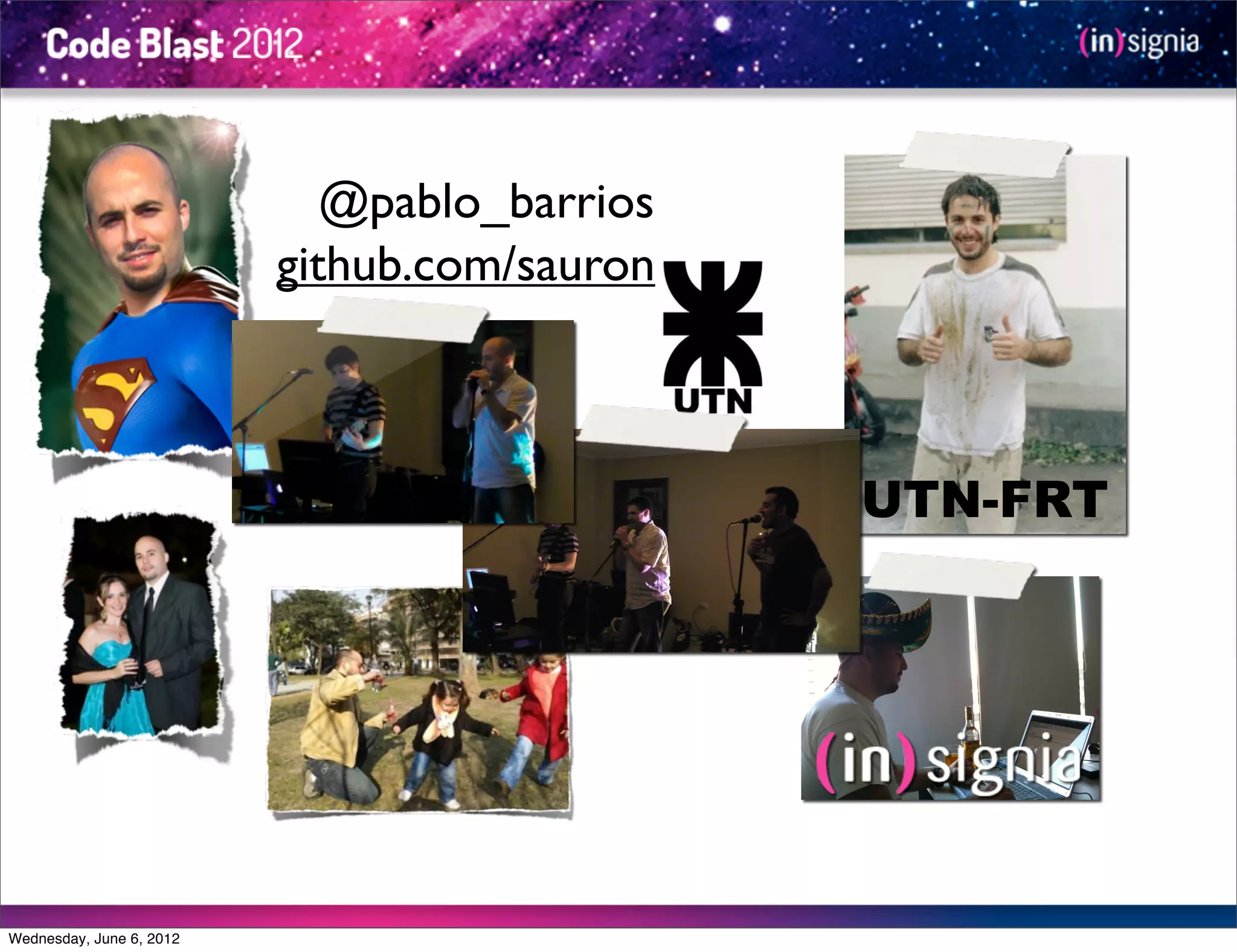 Code Blast 2012

(in)signia

@pablo_barrios
github.com/sauron

UTN

UTN-FRT

(in)signia

Wednesday, June 6, 2012